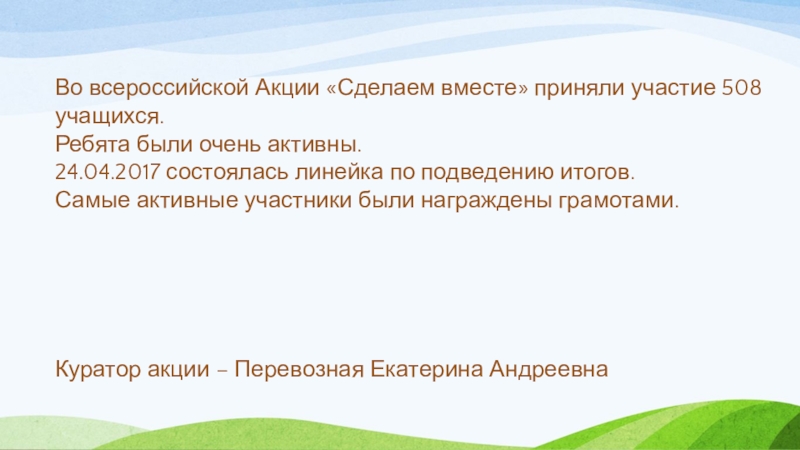 Во всероссийской Акции «Сделаем вместе» приняли участие 508 учащихся.
Ребята были очень активны.
24.04.2017 состоялась линейка по подведению итогов.
Самые активные участники были награждены грамотами.

Куратор акции – Перевозная Екатерина Андреевна